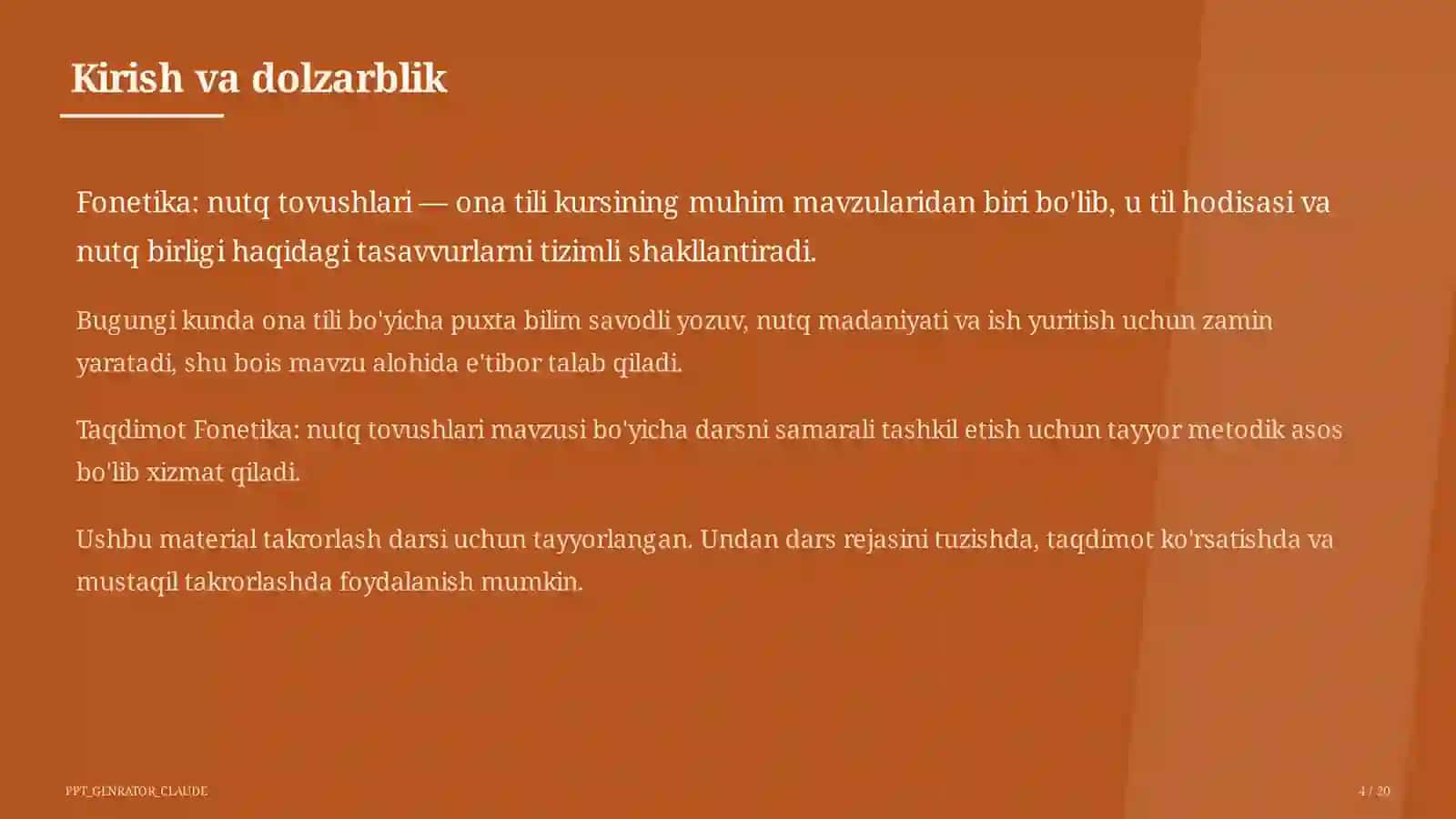 Kirish va dolzarblik

Fonetika: nutq tovushlari — ona tili kursining muhim mavzularidan biri bo'lib, u til hodisasi va nutq birligi haqidagi tasavvurlarni tizimli shakllantiradi.

Bugungi kunda ona tili bo'yicha puxta bilim savodli yozuv, nutq madaniyati va ish yuritish uchun zamin yaratadi, shu bois mavzu alohida e'tibor talab qiladi.

Taqdimot Fonetika: nutq tovushlari mavzusi bo'yicha darsni samarali tashkil etish uchun tayyor metodik asos bo'lib xizmat qiladi.

Ushbu material takrorlash darsi uchun tayyorlangan. Undan dars rejasini tuzishda, taqdimot ko'rsatishda va mustaqil takrorlashda foydalanish mumkin.

PPT_GENRATOR_CLAUDE

4 / 20